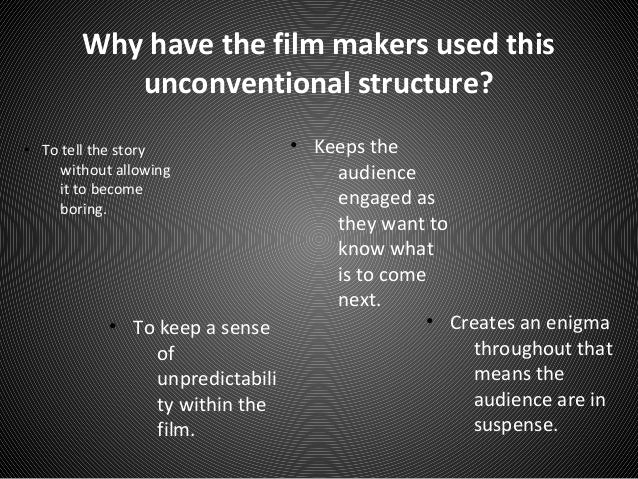 Why have the film makers used this unconventional structure?

• To tell the story without allowing it to become boring.

• Keeps the audience engaged as they want to know what is to come next.

• To keep a sense of unpredictability within the film.

• Creates an enigma throughout that means the audience are in suspense.